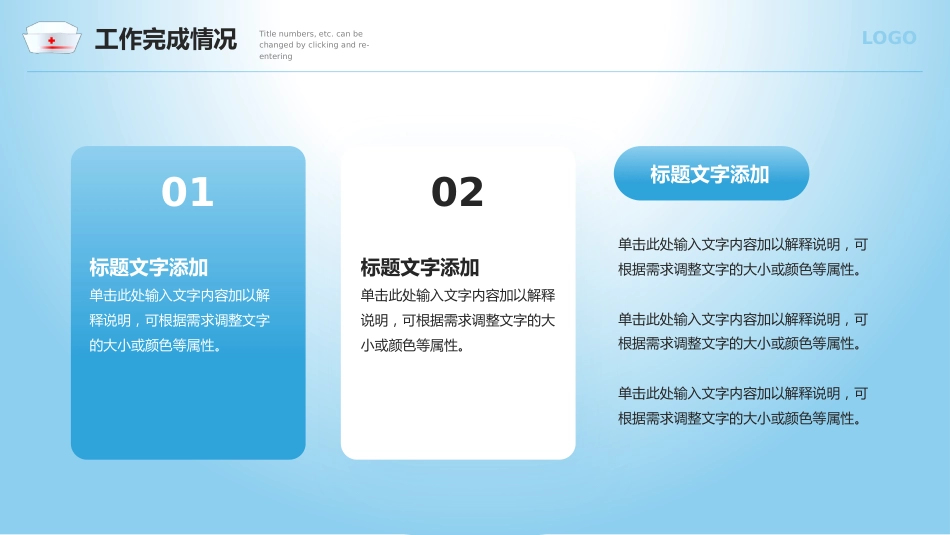 工作完成情况

Title numbers, etc. can be changed by clicking and re-entering

LOGO

01

标题文字添加

单击此处输入文字内容加以解释说明，可根据需求调整文字的大小或颜色等属性。

02

标题文字添加

单击此处输入文字内容加以解释说明，可根据需求调整文字的大小或颜色等属性。

标题文字添加

单击此处输入文字内容加以解释说明，可根据需求调整文字的大小或颜色等属性。

单击此处输入文字内容加以解释说明，可根据需求调整文字的大小或颜色等属性。

单击此处输入文字内容加以解释说明，可根据需求调整文字的大小或颜色等属性。